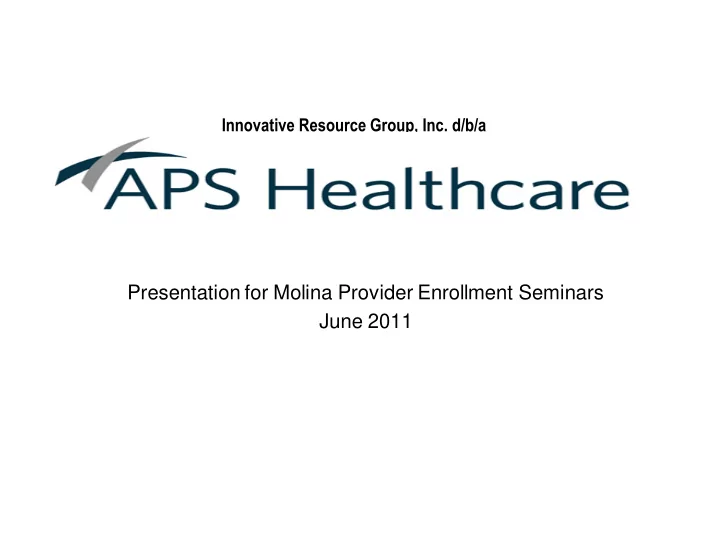 Innovative Resource Group, Inc. d/b/a

APS Healthcare

Presentation for Molina Provider Enrollment Seminars
June 2011